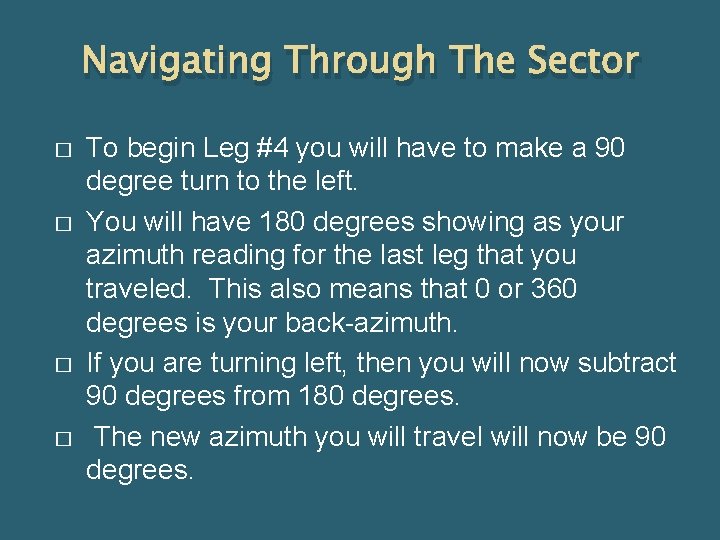 Navigating Through The Sector

□ To begin Leg #4 you will have to make a 90 degree turn to the left.

□ You will have 180 degrees showing as your azimuth reading for the last leg that you traveled. This also means that 0 or 360 degrees is your back-azimuth.

□ If you are turning left, then you will now subtract 90 degrees from 180 degrees.

□ The new azimuth you will travel will now be 90 degrees.